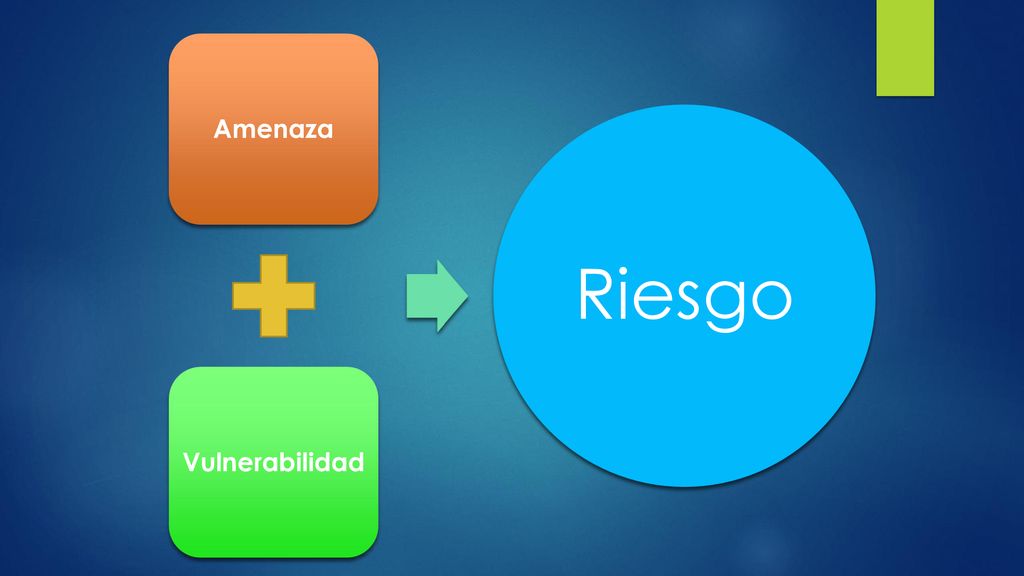 Amenaza

Vulnerabilidad

Riesgo